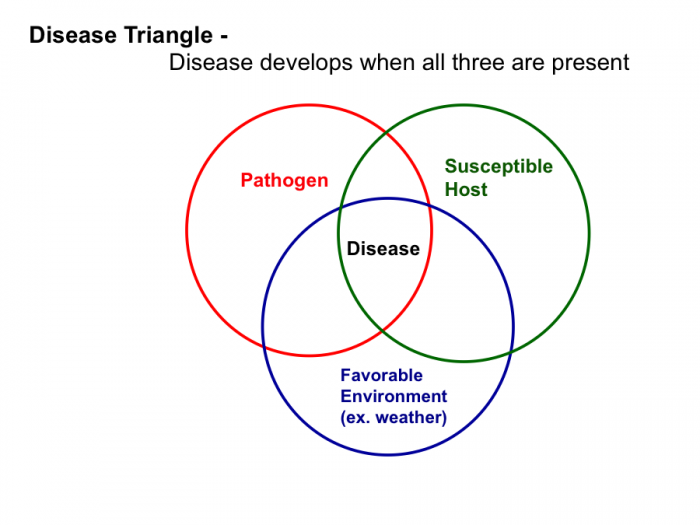 Disease Triangle -
Disease develops when all three are present

Pathogen

Susceptible Host

Disease

Favorable Environment (ex. weather)